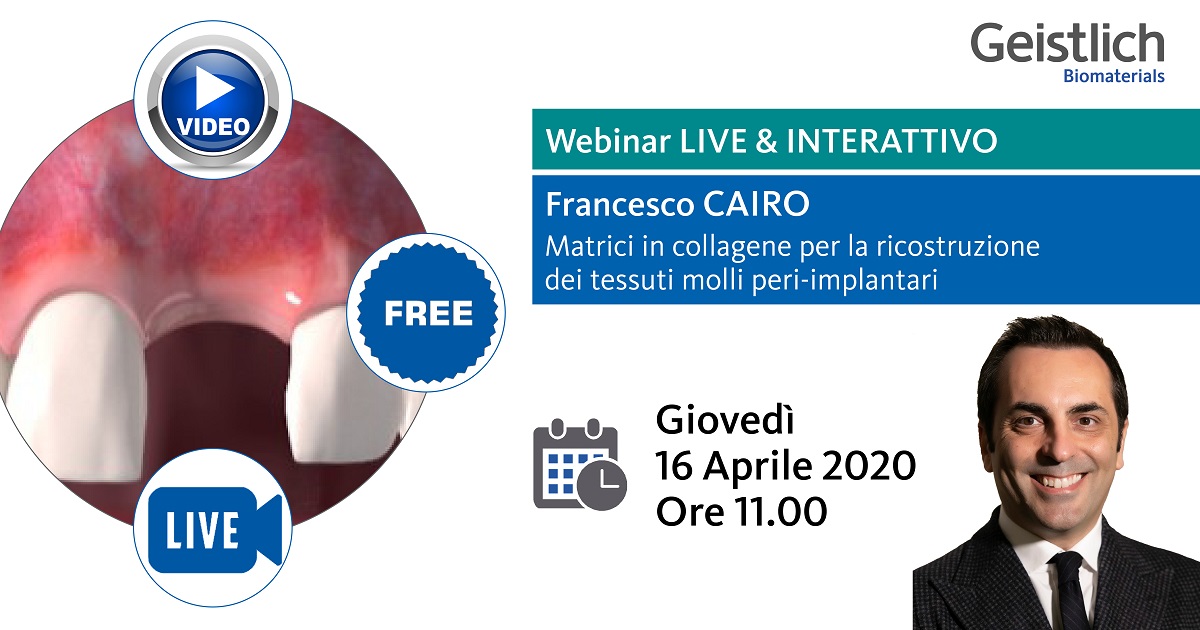 VIDEO

FREE

LIVE

Geistlich
Biomaterials

Webinar LIVE & INTERATTIVO

Francesco CAIRO
Matrici in collagene per la ricostruzione dei tessuti molli peri-implantari

Giovedì
16 Aprile 2020
Ore 11.00